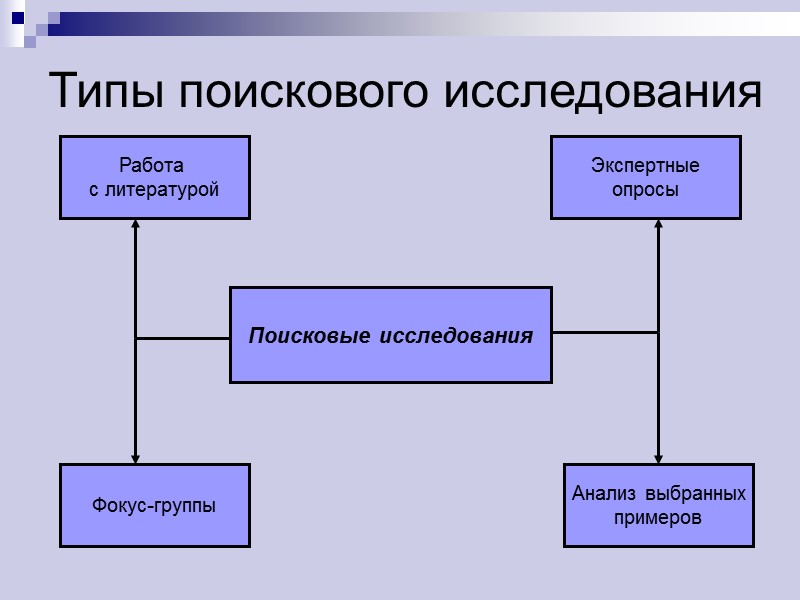 Типы поискового исследования

Работа с литературой

Экспертные опросы

Поисковые исследования

Фокус-группы

Анализ выбранных примеров